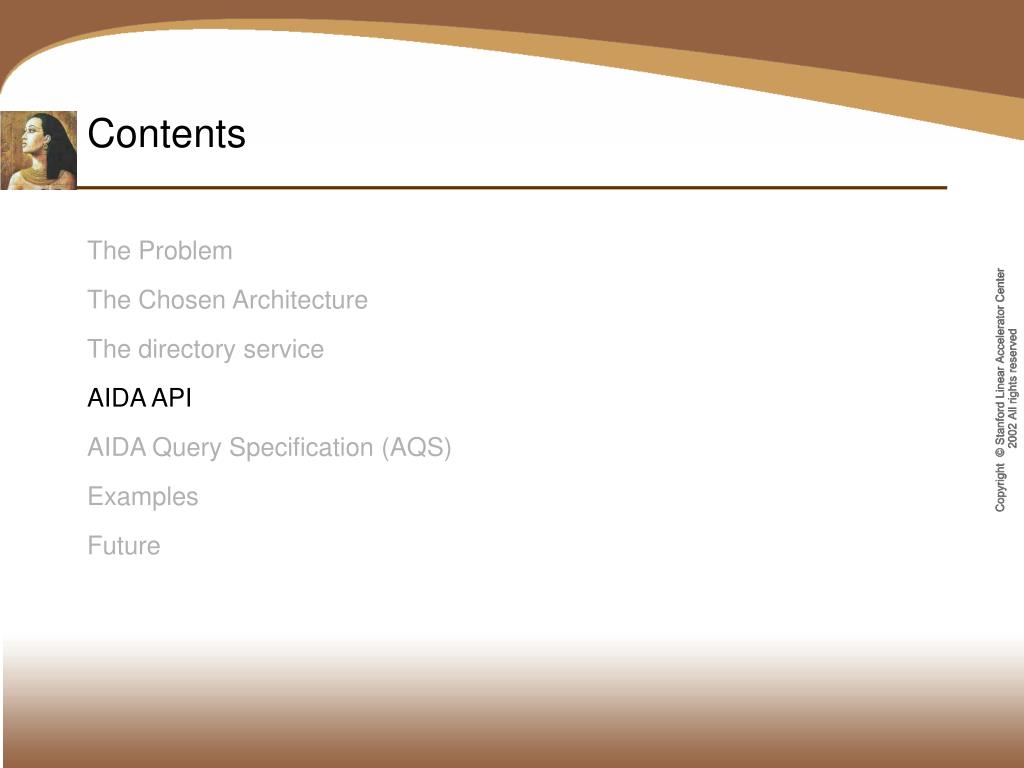 Contents

The Problem

The Chosen Architecture

The directory service

AIDA API

AIDA Query Specification (AQS)

Examples

Future

Copyright © Stanford Linear Accelerator Center 2002 All rights reserved